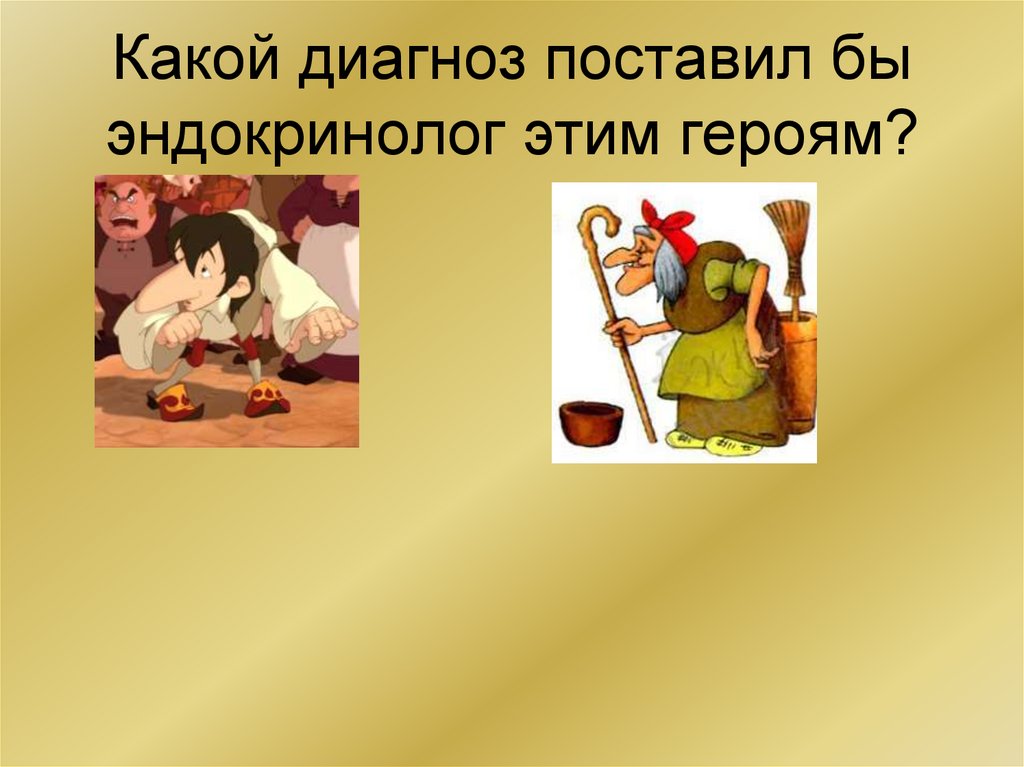 Какой диагноз поставил бы эндокринолог этим героям?